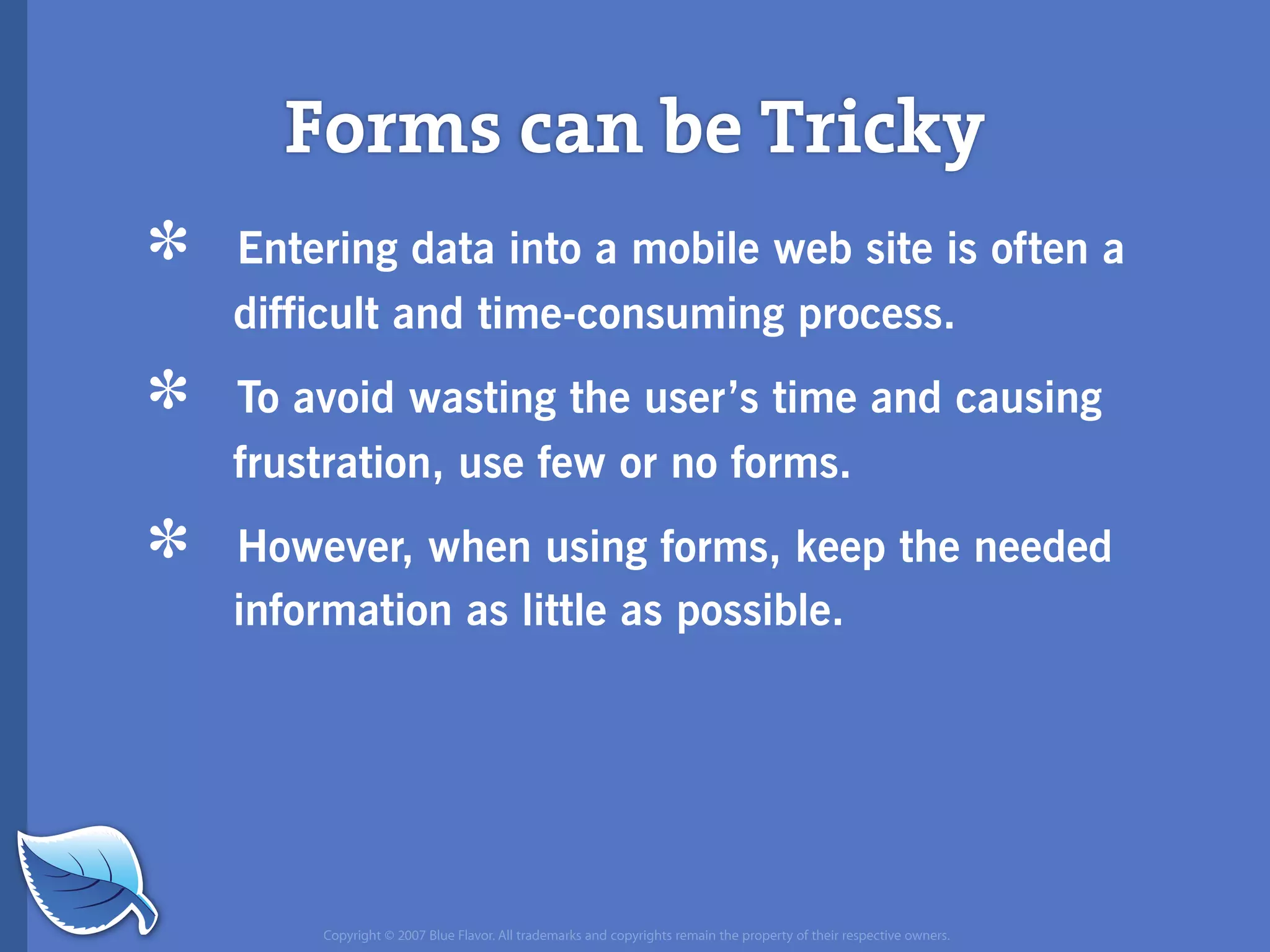 Forms can be Tricky

* Entering data into a mobile web site is often a difficult and time-consuming process.

* To avoid wasting the user’s time and causing frustration, use few or no forms.

* However, when using forms, keep the needed information as little as possible.

Copyright © 2007 Blue Flavor. All trademarks and copyrights remain the property of their respective owners.